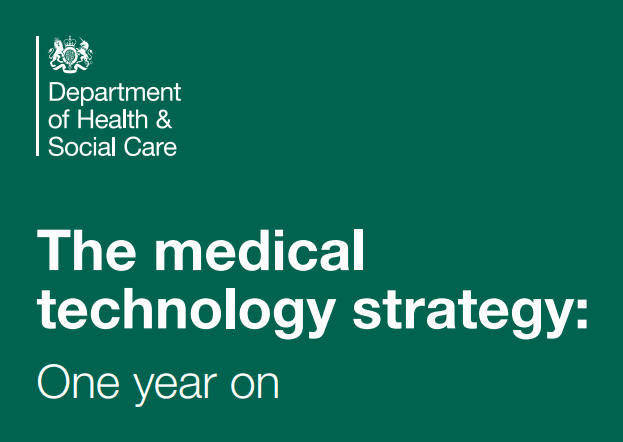 Department of Health & Social Care

The medical technology strategy:

One year on